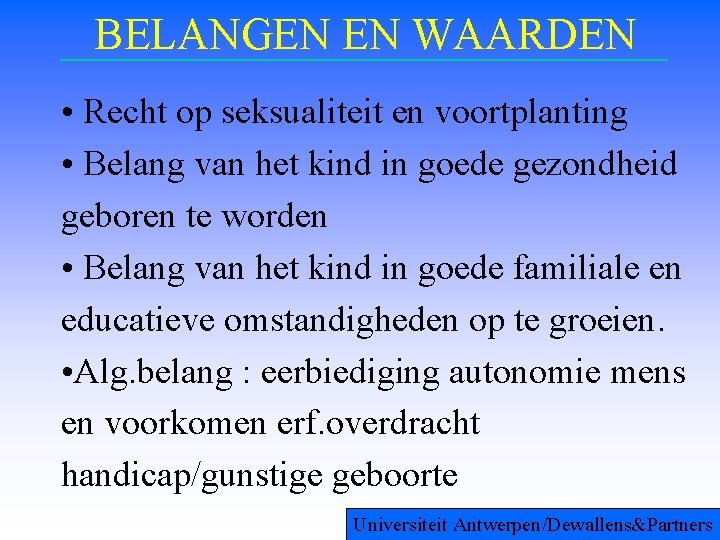 BELANGEN EN WAARDEN

• Recht op seksualiteit en voortplanting

• Belang van het kind in goede gezondheid geboren te worden

• Belang van het kind in goede familiale en educatieve omstandigheden op te groeien.

•Alg.belang : eerbiediging autonomie mens en voorkomen erf.overdracht handicap/gunstige geboorte

Universiteit Antwerpen/Dewallens&Partners